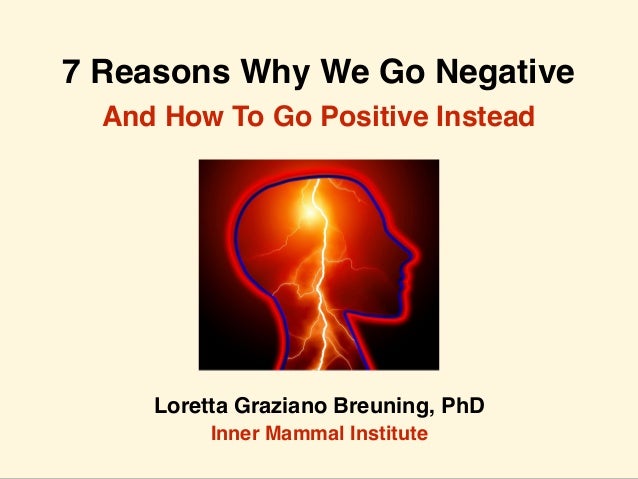 7 Reasons Why We Go Negative

And How To Go Positive Instead

Loretta Graziano Breuning, PhD

Inner Mammal Institute